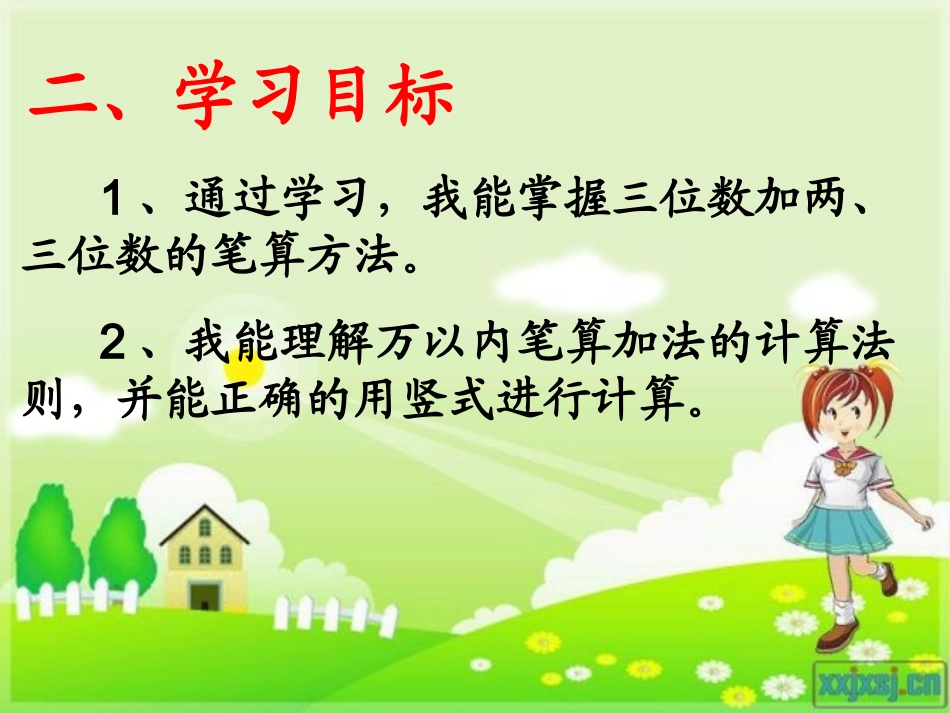 二、学习目标

1、通过学习，我能掌握三位数加两、三位数的笔算方法。

2、我能理解万以内笔算加法的计算法则，并能正确的用竖式进行计算。

xxjxsj.cn